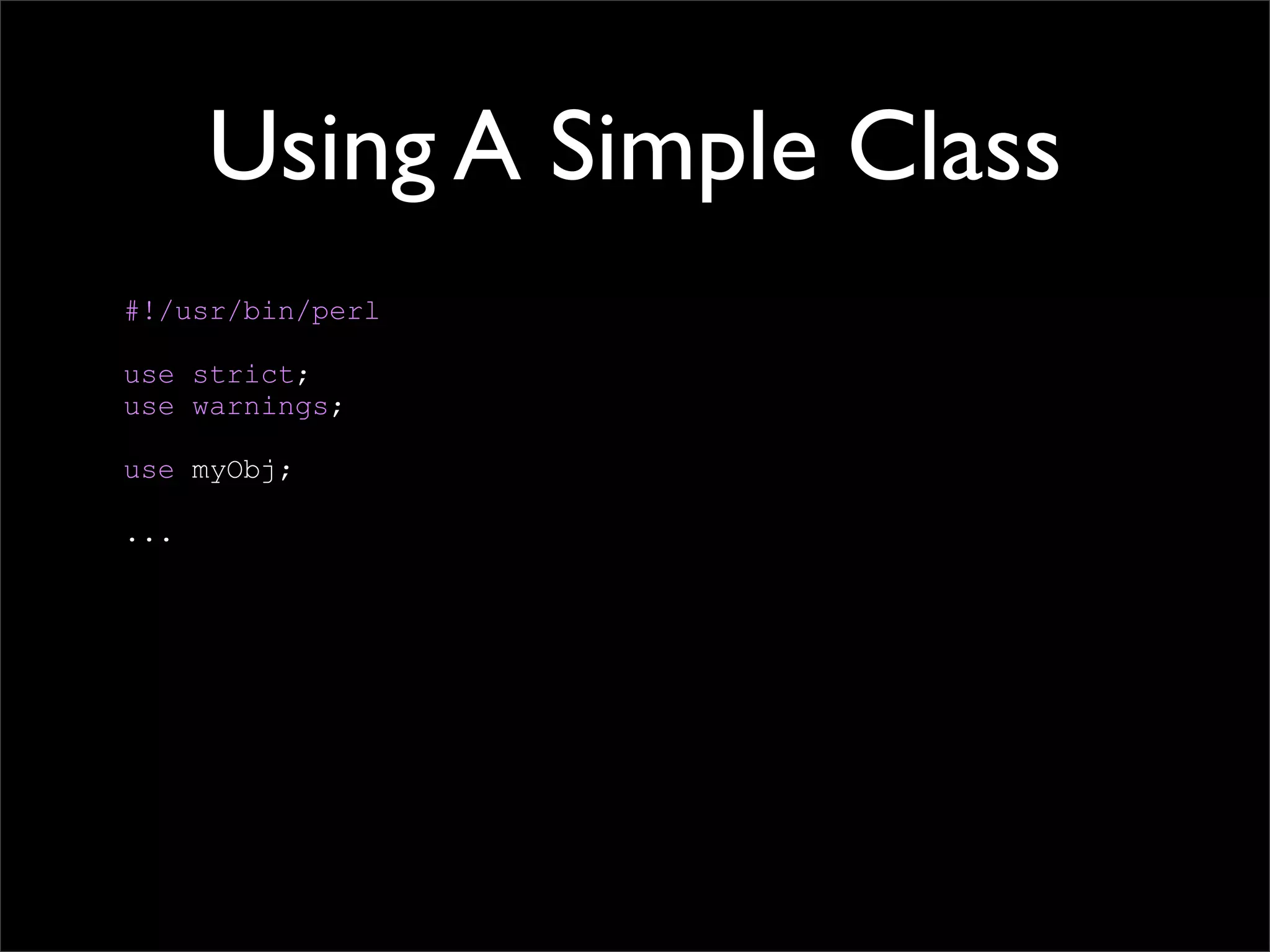 Using A Simple Class

#!/usr/bin/perl

use strict;
use warnings;

use myObj;

...